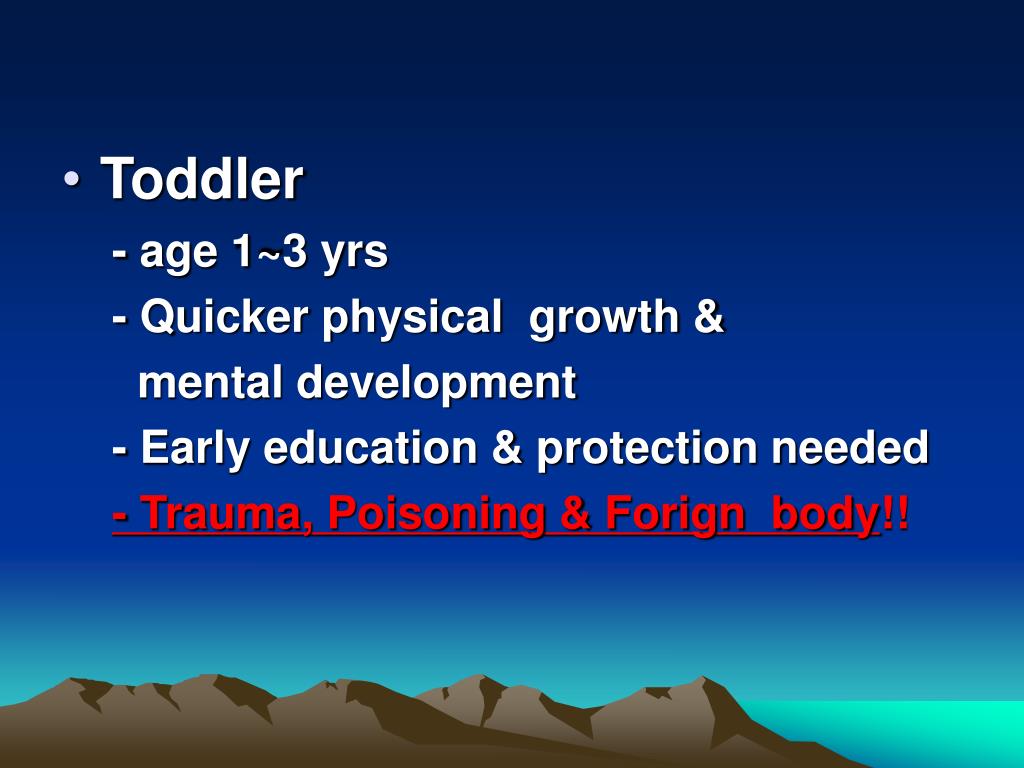 • Toddler

- age 1~3 yrs

- Quicker physical growth & mental development

- Early education & protection needed

- Trauma, Poisoning & Forign body!!